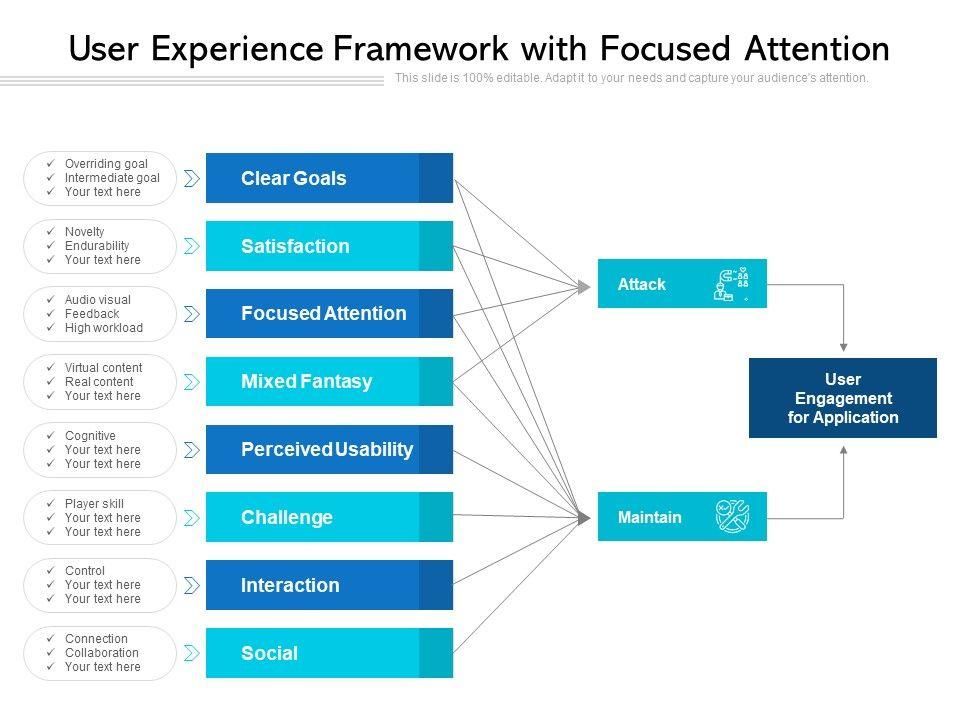 User Experience Framework with Focused Attention

This slide is 100% editable. Adapt it to your needs and capture your audience's attention.

✓ Overriding goal
✓ Intermediate goal
✓ Your text here

Clear Goals

✓ Novelty
✓ Endurability
✓ Your text here

Satisfaction

✓ Audio visual
✓ Feedback
✓ High workload

Focused Attention

✓ Virtual content
✓ Real content
✓ Your text here

Mixed Fantasy

✓ Cognitive
✓ Your text here
✓ Your text here

Perceived Usability

✓ Player skill
✓ Your text here
✓ Your text here

Challenge

✓ Control
✓ Your text here
✓ Your text here

Interaction

✓ Connection
✓ Collaboration
✓ Your text here

Social

Attack

Maintain

User Engagement for Application